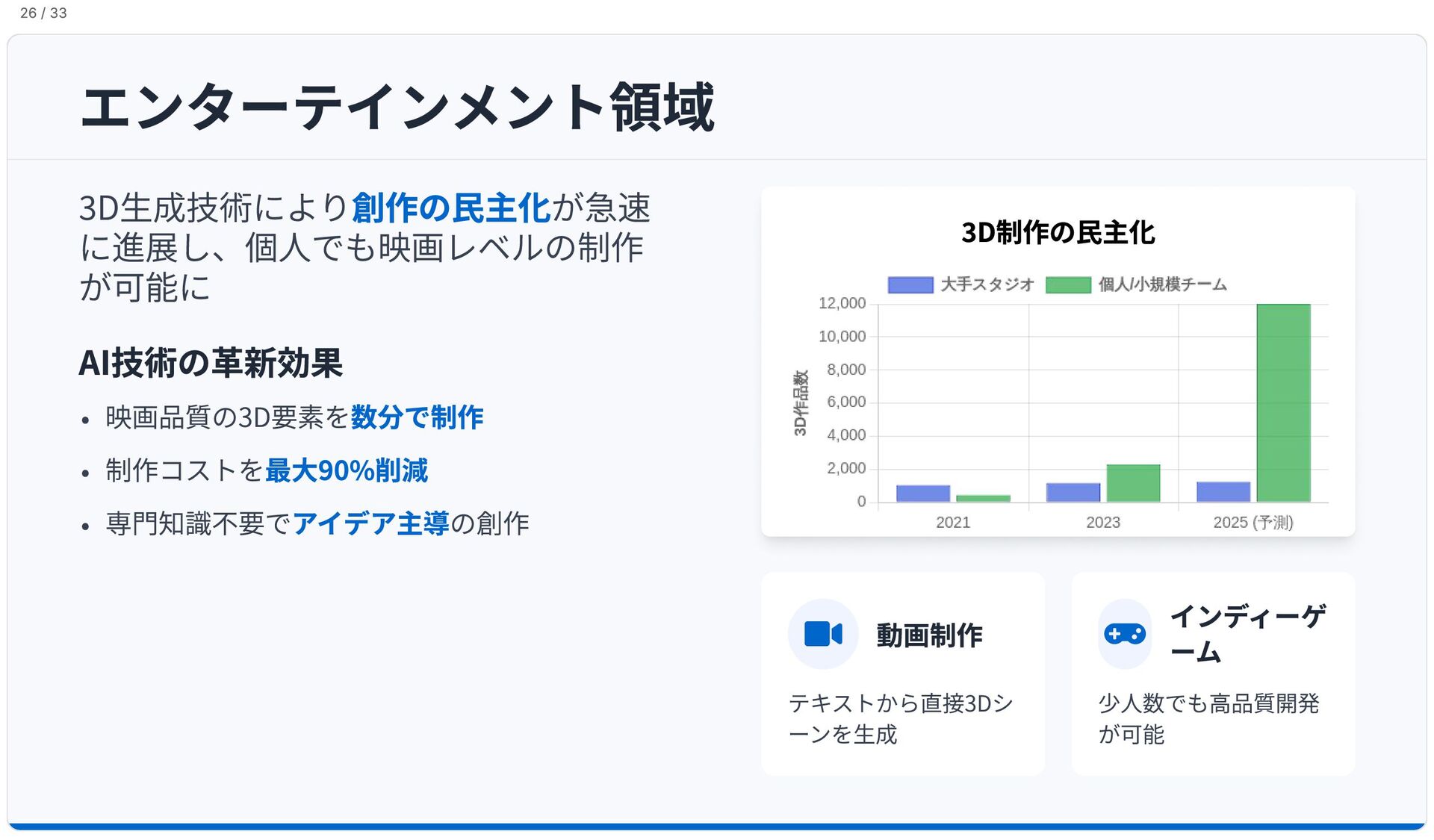 26 / 33

エンターテインメント領域

3D生成技術により創作の民主化が急速に進展し、個人でも映画レベルの制作が可能に

AI技術の革新効果

• 映画品質の3D要素を数分で制作
• 制作コストを最大90%削減
• 専門知識不要でアイデア主導の創作

3D制作の民主化

大手スタジオ 個人/小規模チーム

3D作品数

12,000
10,000
8,000
6,000
4,000
2,000
0

2021
2023
2025 (予測)

動画制作

テキストから直接3Dシーンを生成

インディーゲーム

少人数でも高品質開発が可能